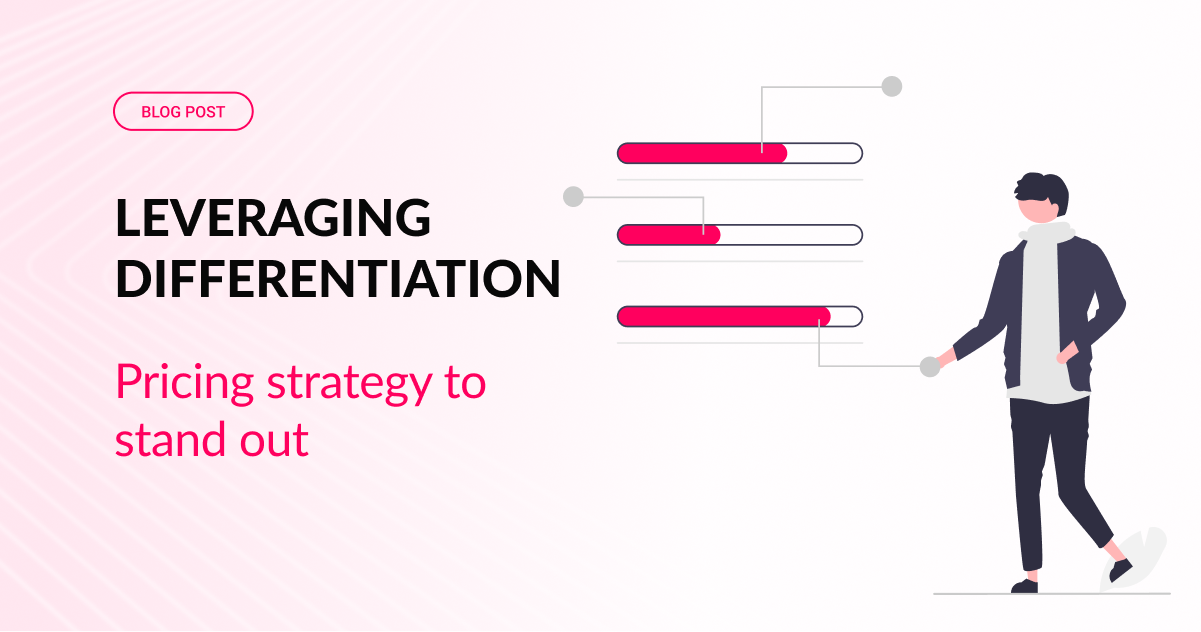 BLOG POST

LEVERAGING DIFFERENTIATION

Pricing strategy to stand out